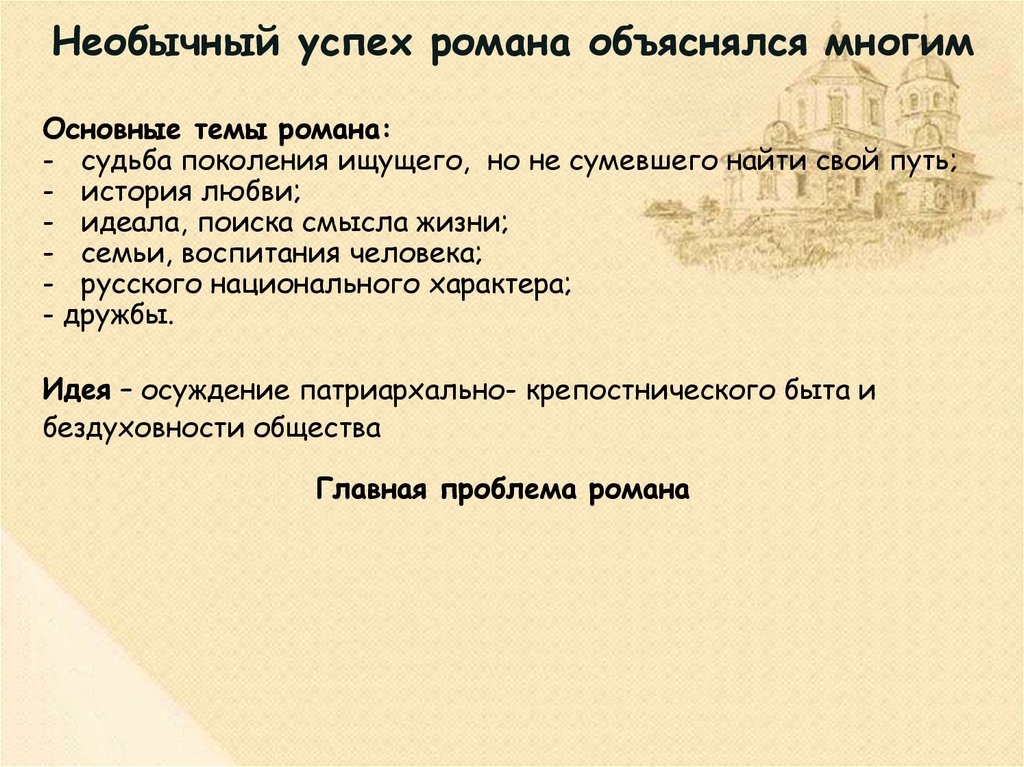 Необычный успех романа объяснялся многим

Основные темы романа:
- судьба поколения ищущего, но не сумевшего найти свой путь;
- история любви;
- идеала, поиска смысла жизни;
- семьи, воспитания человека;
- русского национального характера;
- дружбы.

Идея – осуждение патриархально- крепостнического быта и бездуховности общества

Главная проблема романа